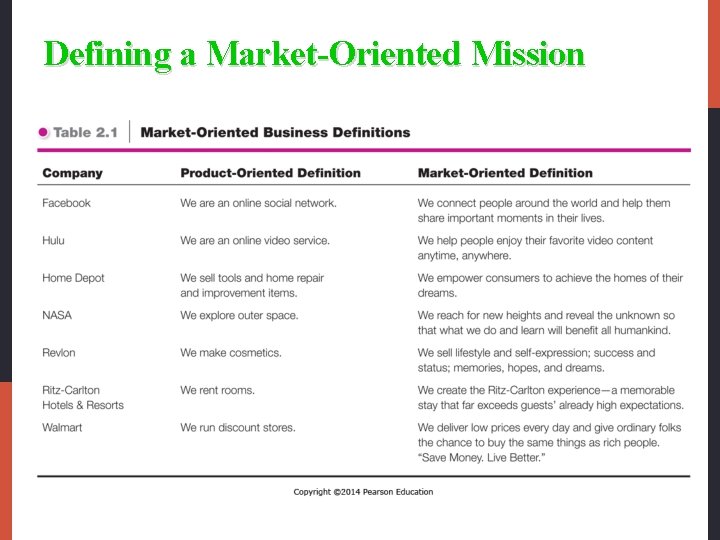 Defining a Market-Oriented Mission

Table 2.1 Market-Oriented Business Definitions

| Company | Product-Oriented Definition | Market-Oriented Definition |
|---|---|---|
| Facebook | We are an online social network. | We connect people around the world and help them share important moments in their lives. |
| Hulu | We are an online video service. | We help people enjoy their favorite video content anytime, anywhere. |
| Home Depot | We sell tools and home repair and improvement items. | We empower consumers to achieve the homes of their dreams. |
| NASA | We explore outer space. | We reach for new heights and reveal the unknown so that what we do and learn will benefit all humankind. |
| Revlon | We make cosmetics. | We sell lifestyle and self-expression; success and status; memories, hopes, and dreams. |
| Ritz-Carlton Hotels & Resorts | We rent rooms. | We create the Ritz-Carlton experience—a memorable stay that far exceeds guests' already high expectations. |
| Walmart | We run discount stores. | We deliver low prices every day and give ordinary folks the chance to buy the same things as rich people. "Save Money. Live Better." |

Copyright ©2014 Pearson Education